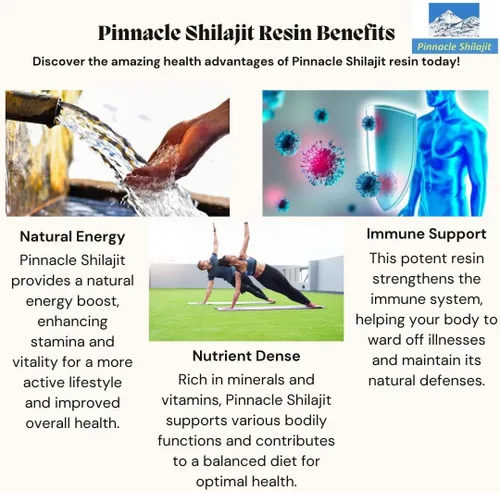 Pinnacle Shilajit Resin Benefits

Pinnacle Shilajit

Discover the amazing health advantages of Pinnacle Shilajit resin today!

Natural Energy

Pinnacle Shilajit provides a natural energy boost, enhancing stamina and vitality for a more active lifestyle and improved overall health.

Nutrient Dense

Rich in minerals and vitamins, Pinnacle Shilajit supports various bodily functions and contributes to a balanced diet for optimal health.

Immune Support

This potent resin strengthens the immune system, helping your body to ward off illnesses and maintain its natural defenses.